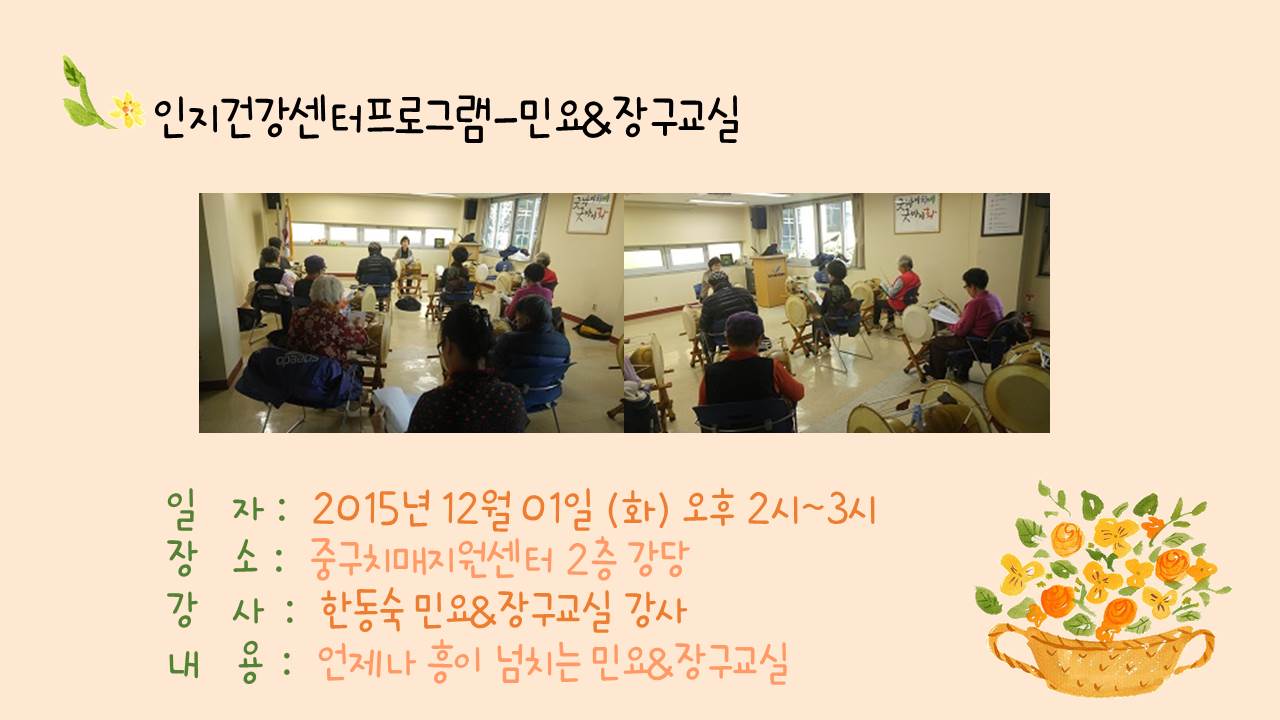 인지건강센터프로그램-민요&장구교실

일 자 : 2015년 12월 01일 (화) 오후 2시~3시
장 소 : 중구치매지원센터 2층 강당
강 사 : 한동숙 민요&장구교실 강사
내 용 : 언제나 흥이 넘치는 민요&장구교실